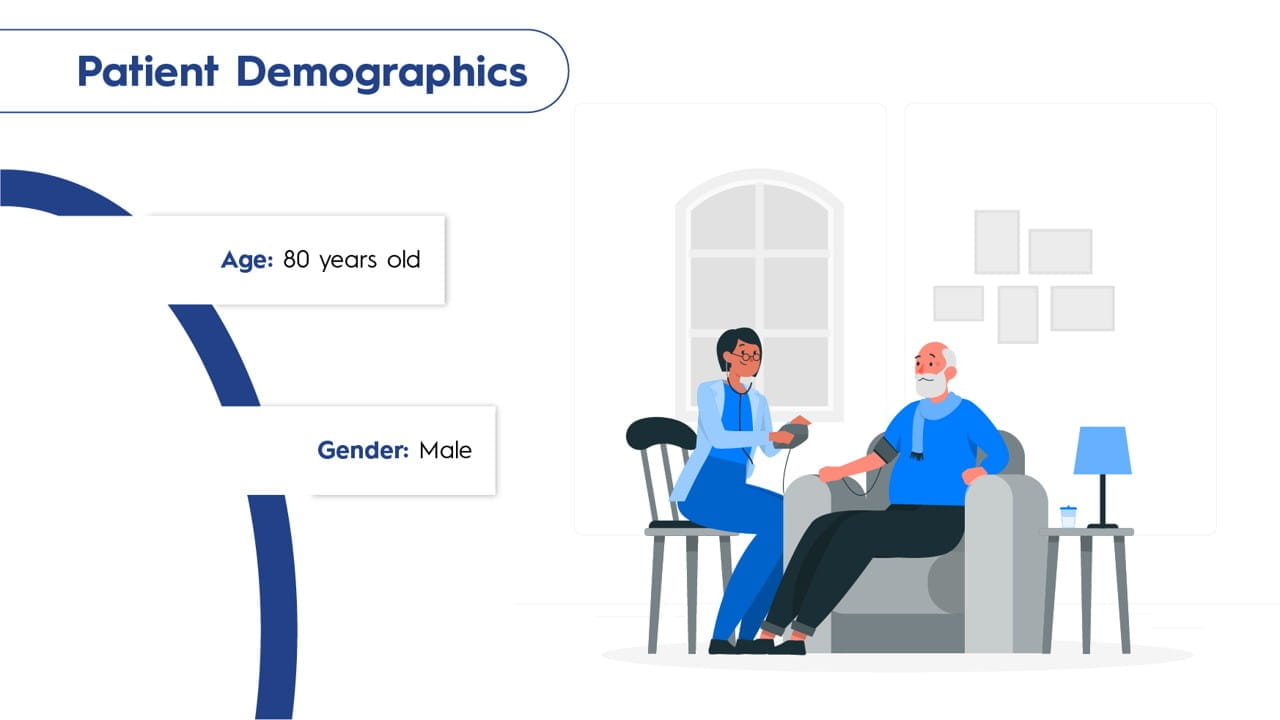 Patient Demographics

Age: 80 years old

Gender: Male